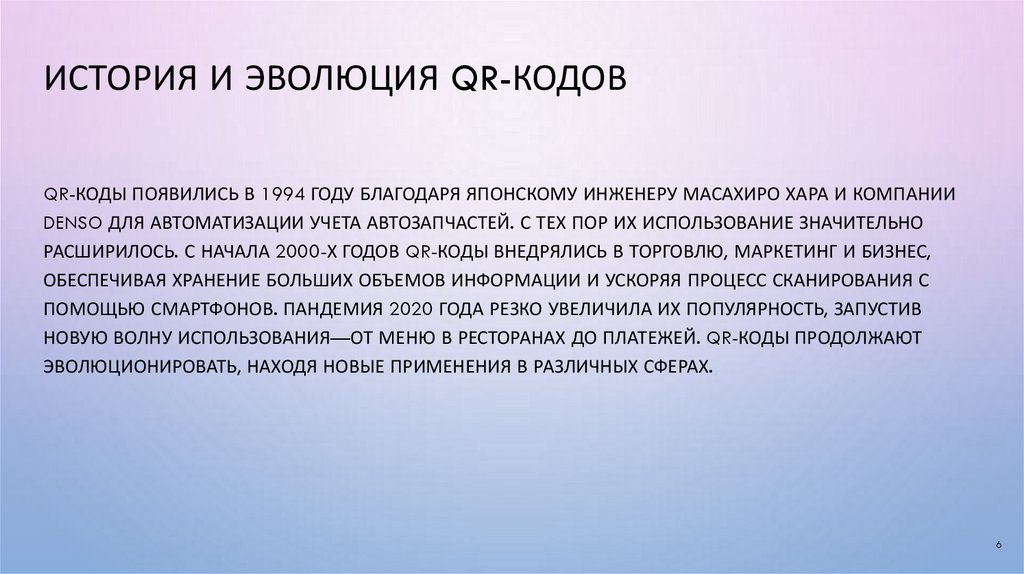 ИСТОРИЯ И ЭВОЛЮЦИЯ QR-КОДОВ

QR-КОДЫ ПОЯВИЛИСЬ В 1994 ГОДУ БЛАГОДАРЯ ЯПОНСКОМУ ИНЖЕНЕРУ МАСАХИРО ХАРА И КОМПАНИИ DENSO ДЛЯ АВТОМАТИЗАЦИИ УЧЕТА АВТОЗАПЧАСТЕЙ. С ТЕХ ПОР ИХ ИСПОЛЬЗОВАНИЕ ЗНАЧИТЕЛЬНО РАСШИРИЛОСЬ. С НАЧАЛА 2000-Х ГОДОВ QR-КОДЫ ВНЕДРЯЛИСЬ В ТОРГОВЛЮ, МАРКЕТИНГ И БИЗНЕС, ОБЕСПЕЧИВАЯ ХРАНЕНИЕ БОЛЬШИХ ОБЪЕМОВ ИНФОРМАЦИИ И УСКОРЯЯ ПРОЦЕСС СКАНИРОВАНИЯ С ПОМОЩЬЮ СМАРТФОНОВ. ПАНДЕМИЯ 2020 ГОДА РЕЗКО УВЕЛИЧИЛА ИХ ПОПУЛЯРНОСТЬ, ЗАПУСТИВ НОВУЮ ВОЛНУ ИСПОЛЬЗОВАНИЯ—ОТ МЕНЮ В РЕСТОРАНАХ ДО ПЛАТЕЖЕЙ. QR-КОДЫ ПРОДОЛЖАЮТ ЭВОЛЮЦИОНИРОВАТЬ, НАХОДЯ НОВЫЕ ПРИМЕНЕНИЯ В РАЗЛИЧНЫХ СФЕРАХ.

6